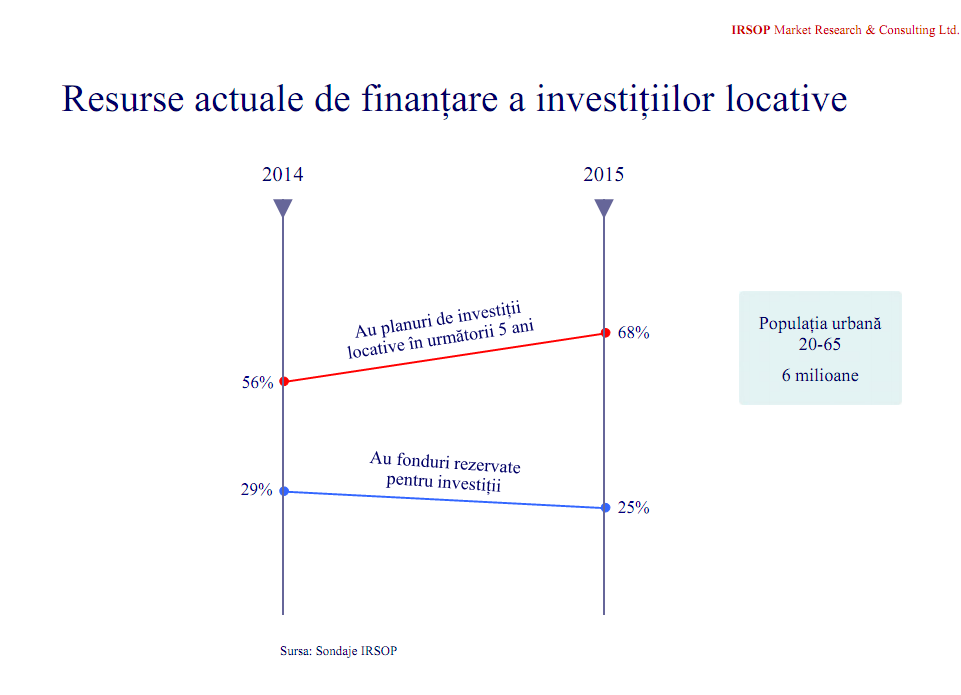 IRSOP Market Research & Consulting Ltd.

Resurse actuale de finanțare a investițiilor locative

2014

2015

Au planuri de investiții locative în următorii 5 ani

56%

68%

Au fonduri rezervate pentru investiții

29%

25%

Populația urbană 20-65

6 milioane

Sursa: Sondaje IRSOP